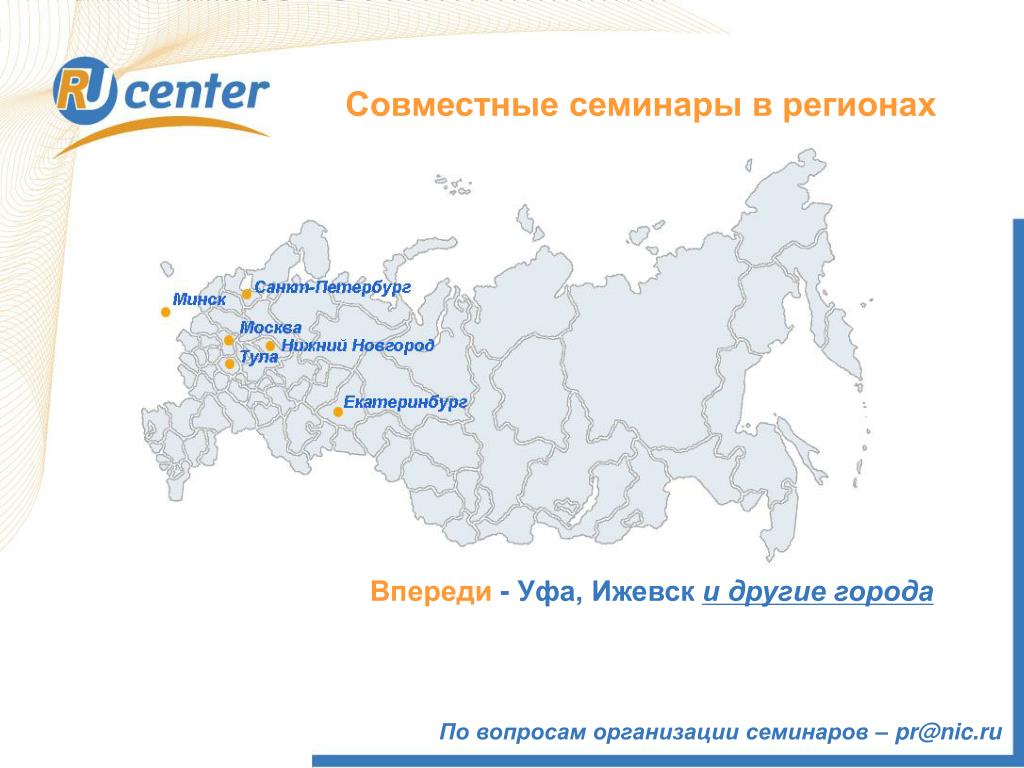 RU center

Совместные семинары в регионах

Минск
Санкт-Петербург
Москва
Нижний Новгород
Тула
Екатеринбург

Впереди - Уфа, Ижевск и другие города

По вопросам организации семинаров – pr@nic.ru